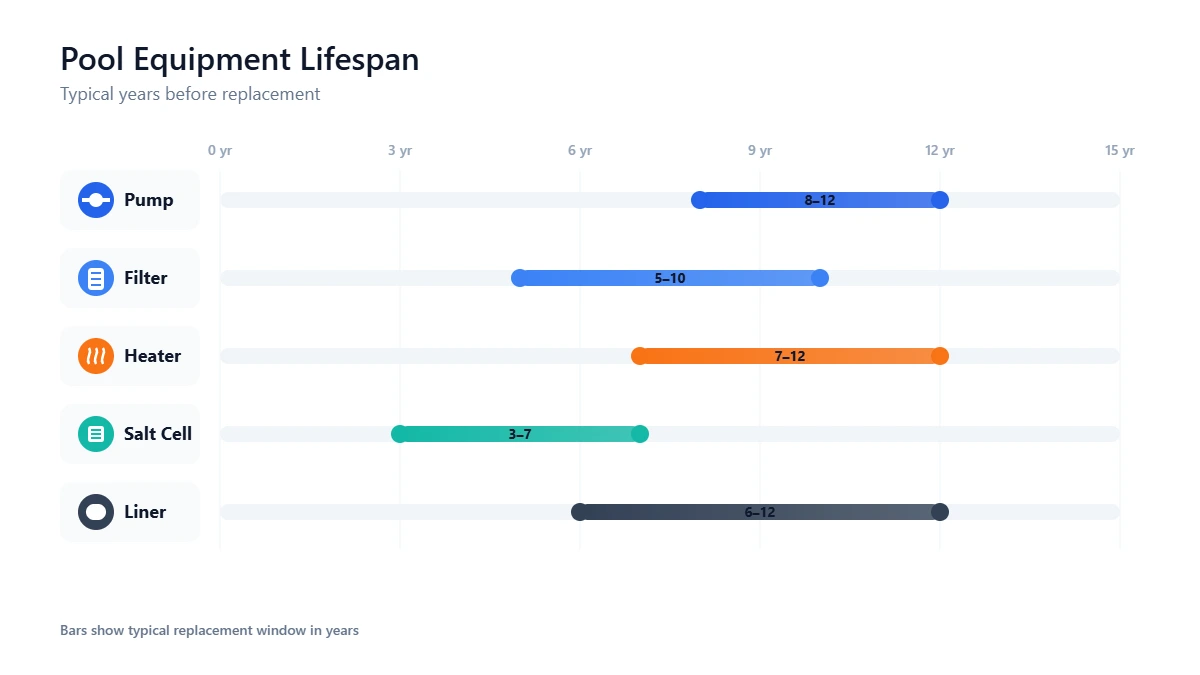 Pool Equipment Lifespan
Typical years before replacement

0 yr
3 yr
6 yr
9 yr
12 yr
15 yr

Pump
8–12

Filter
5–10

Heater
7–12

Salt Cell
3–7

Liner
6–12

Bars show typical replacement window in years